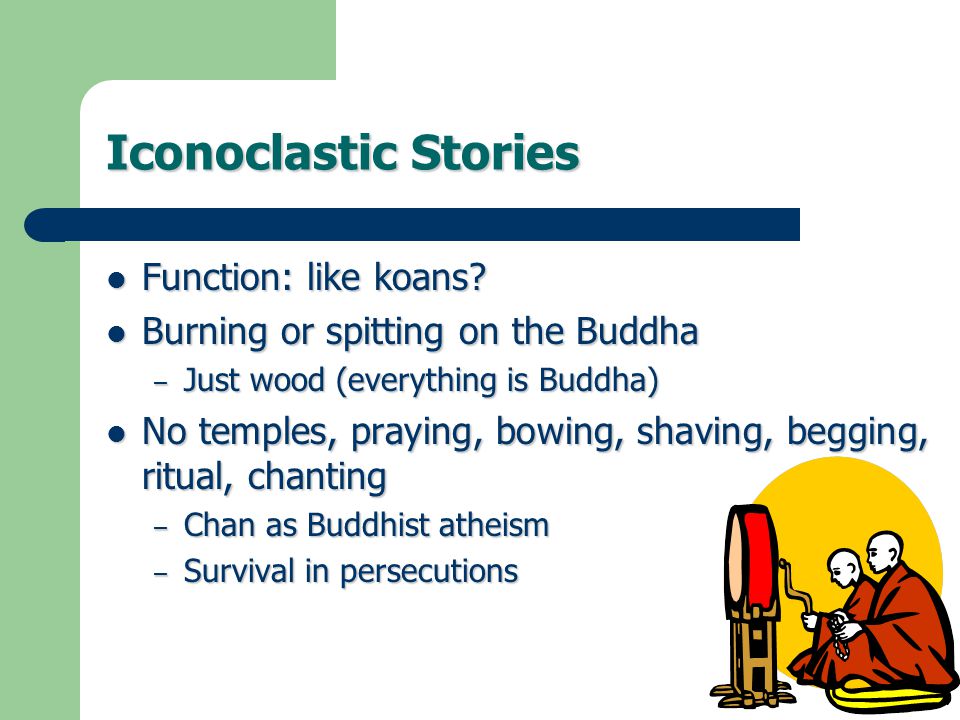 Iconoclastic Stories

- Function: like koans?
- Burning or spitting on the Buddha
  – Just wood (everything is Buddha)
- No temples, praying, bowing, shaving, begging, ritual, chanting
  – Chan as Buddhist atheism
  – Survival in persecutions